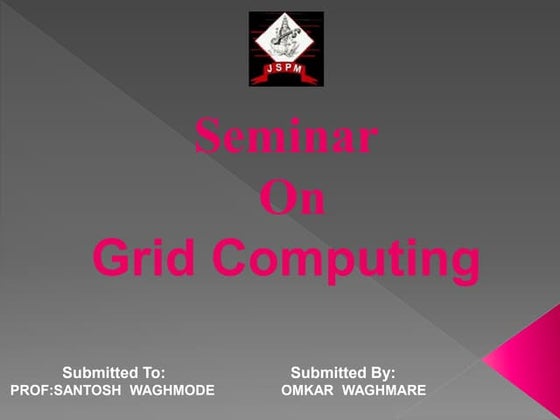 JSPM

Seminar
On
Grid Computing

Submitted To:
PROF:SANTOSH WAGHMODE

Submitted By:
OMKAR WAGHMARE